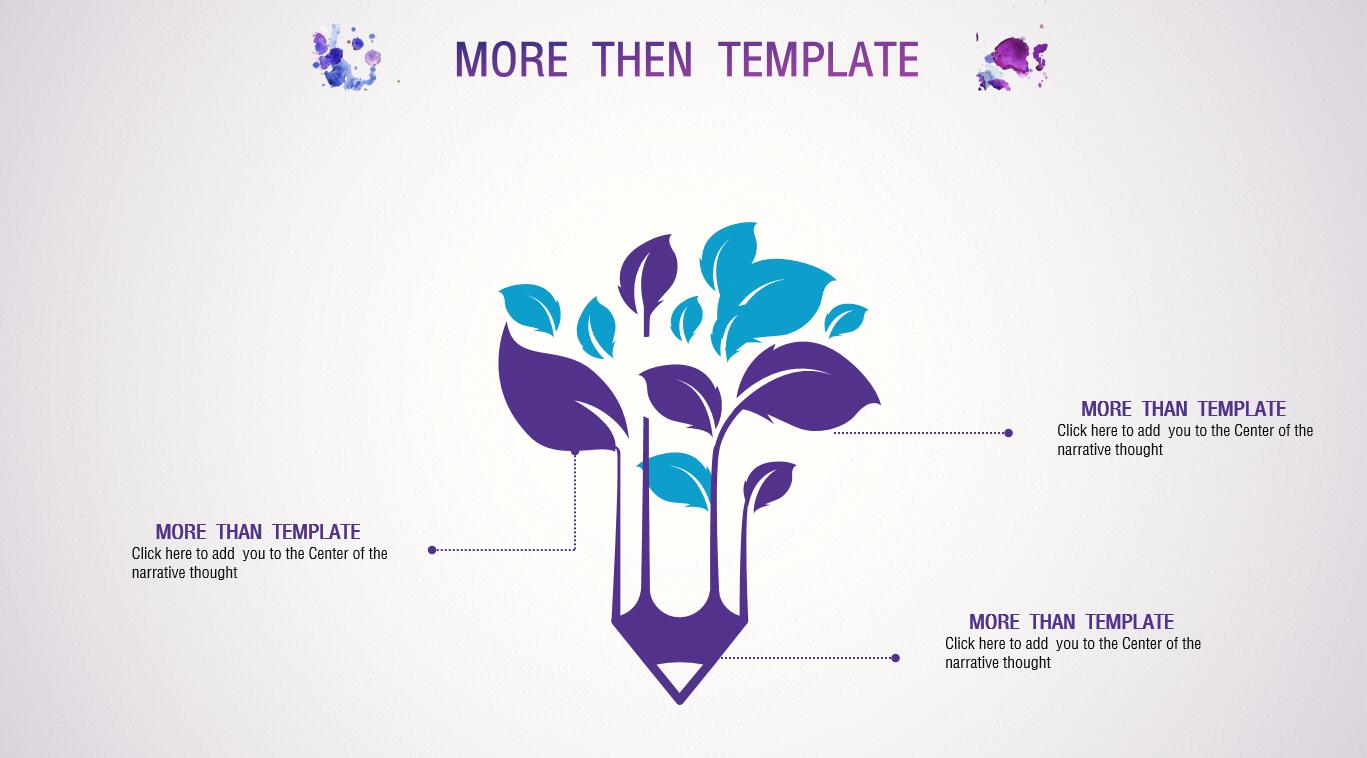 MORE THEN TEMPLATE

MORE THAN TEMPLATE
Click here to add you to the Center of the narrative thought

MORE THAN TEMPLATE
Click here to add you to the Center of the narrative thought

MORE THAN TEMPLATE
Click here to add you to the Center of the narrative thought